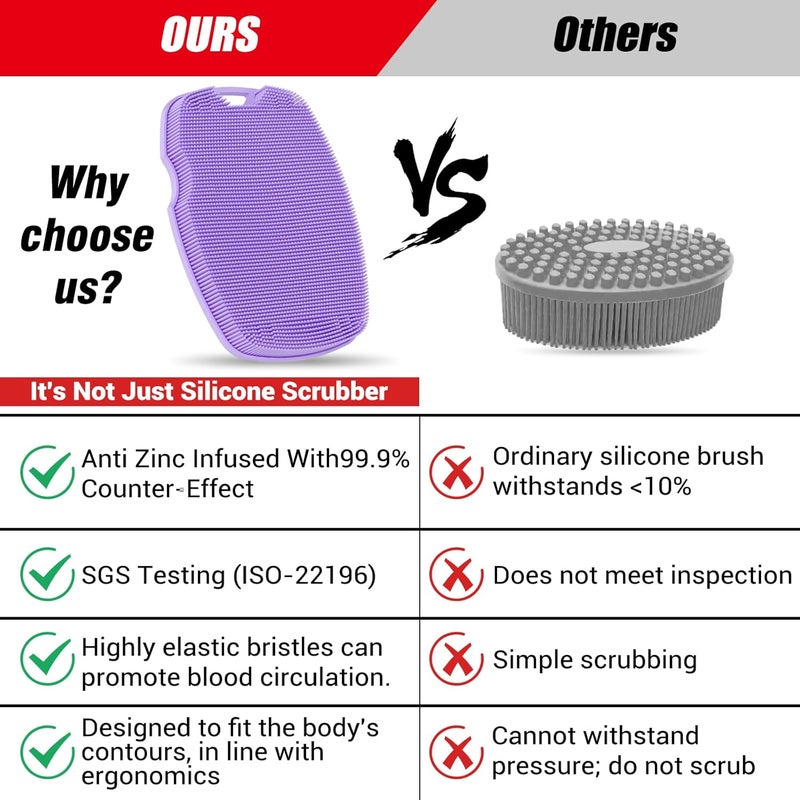 OURS

Others

Why choose us?

VS

It's Not Just Silicone Scrubber

| | |
|---|---|
| Anti Zinc Infused With99.9% Counter-Effect | Ordinary silicone brush withstands <10% |
| SGS Testing (ISO-22196) | Does not meet inspection |
| Highly elastic bristles can promote blood circulation. | Simple scrubbing |
| Designed to fit the body's contours, in line with ergonomics | Cannot withstand pressure; do not scrub |